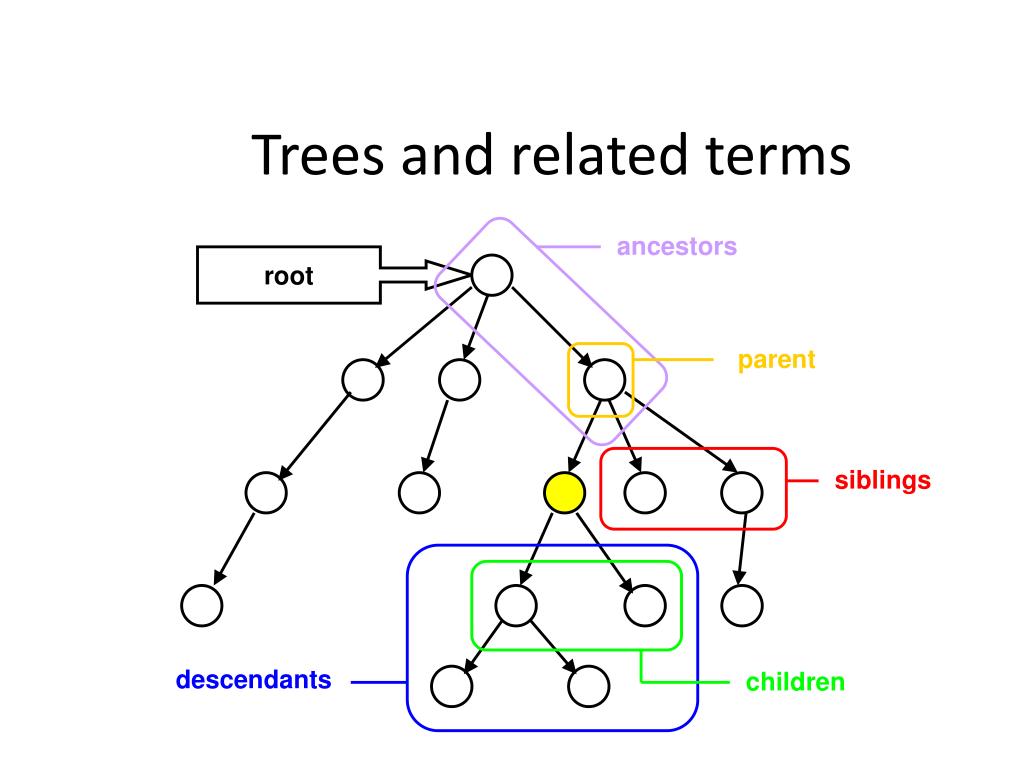 Trees and related terms

root

ancestors

parent

siblings

descendants

children